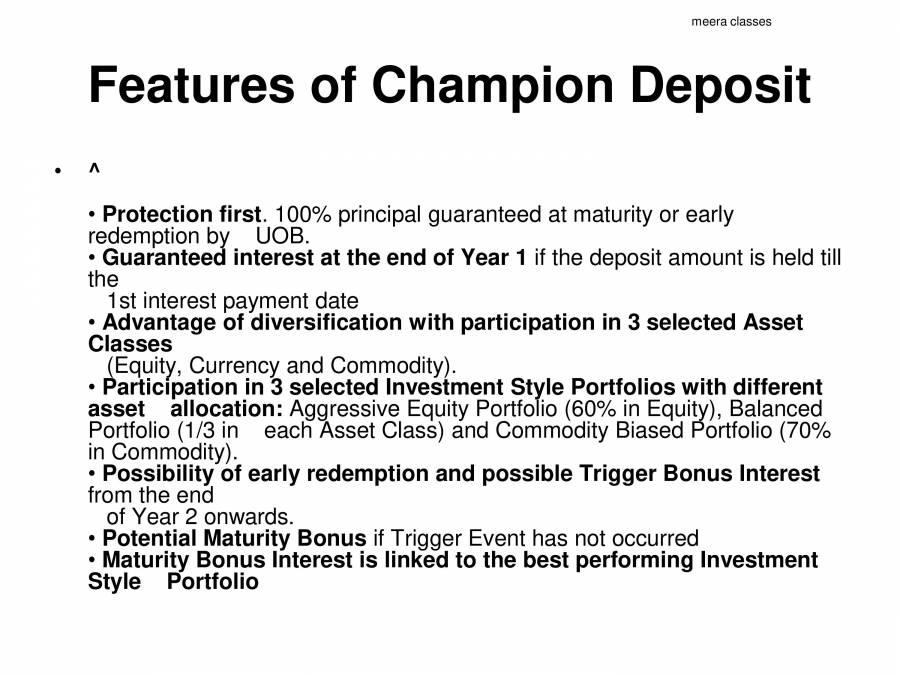 meera classes

Features of Champion Deposit

• ^

• Protection first. 100% principal guaranteed at maturity or early redemption by UOB.
• Guaranteed interest at the end of Year 1 if the deposit amount is held till the 1st interest payment date
• Advantage of diversification with participation in 3 selected Asset Classes (Equity, Currency and Commodity).
• Participation in 3 selected Investment Style Portfolios with different asset allocation: Aggressive Equity Portfolio (60% in Equity), Balanced Portfolio (1/3 in each Asset Class) and Commodity Biased Portfolio (70% in Commodity).
• Possibility of early redemption and possible Trigger Bonus Interest from the end of Year 2 onwards.
• Potential Maturity Bonus if Trigger Event has not occurred
• Maturity Bonus Interest is linked to the best performing Investment Style Portfolio